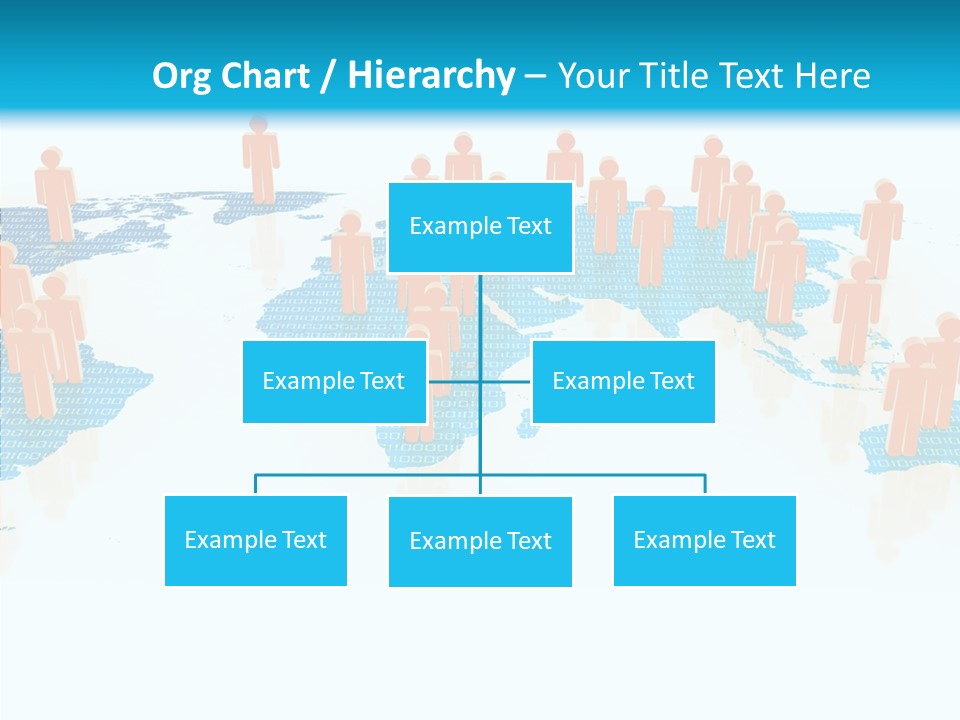 Org Chart / Hierarchy – Your Title Text Here

Example Text

Example Text

Example Text

Example Text

Example Text

Example Text